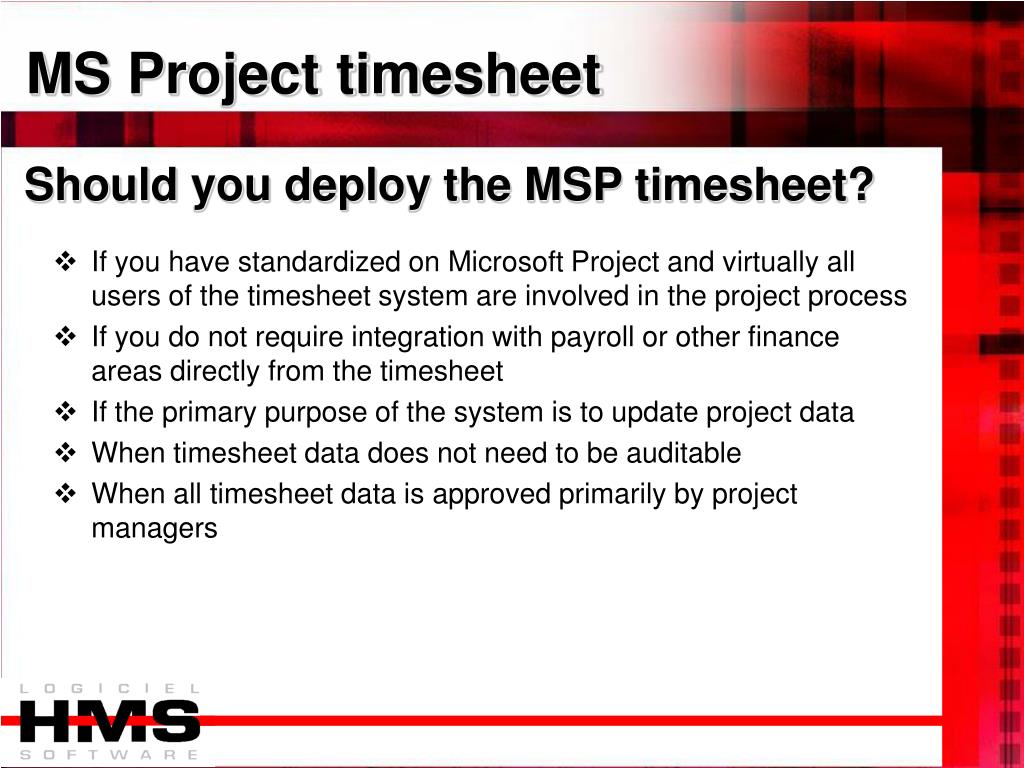 MS Project timesheet

Should you deploy the MSP timesheet?

❖ If you have standardized on Microsoft Project and virtually all users of the timesheet system are involved in the project process
❖ If you do not require integration with payroll or other finance areas directly from the timesheet
❖ If the primary purpose of the system is to update project data
❖ When timesheet data does not need to be auditable
❖ When all timesheet data is approved primarily by project managers

LOGICIEL
HMS
SOFTWARE